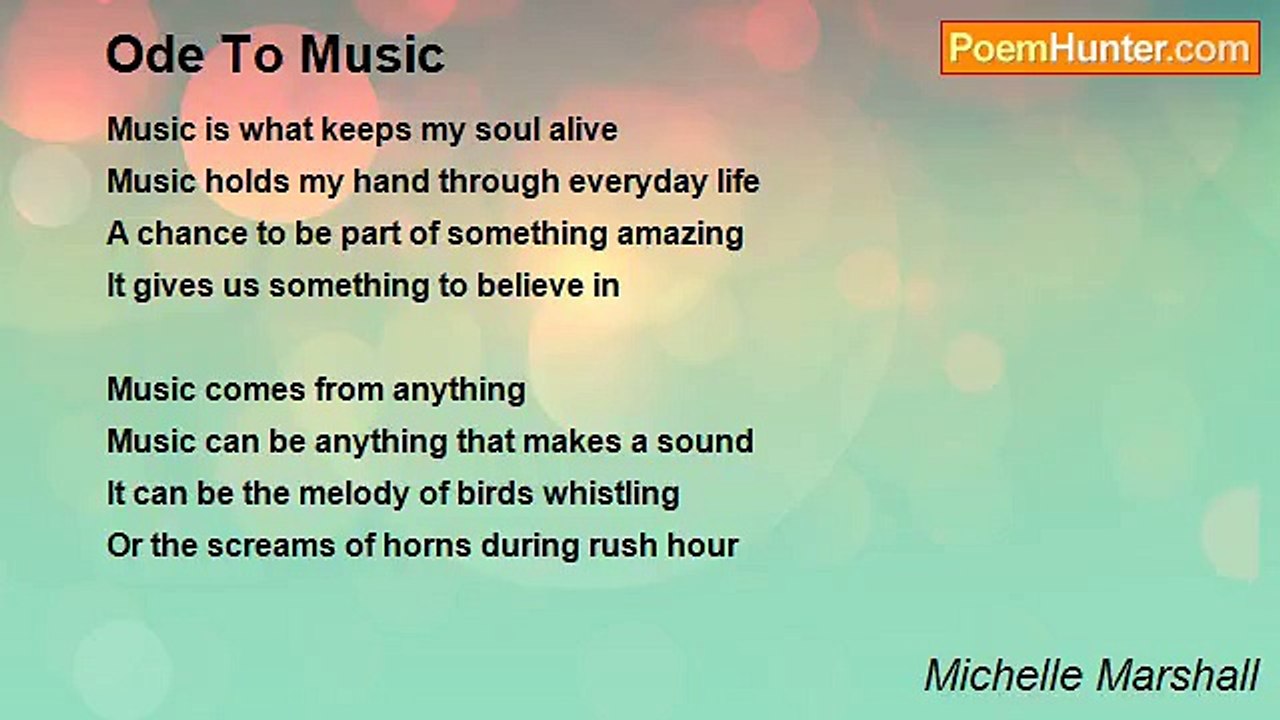 Ode To Music

PoemHunter.com

Music is what keeps my soul alive
Music holds my hand through everyday life
A chance to be part of something amazing
It gives us something to believe in

Music comes from anything
Music can be anything that makes a sound
It can be the melody of birds whistling
Or the screams of horns during rush hour

Michelle Marshall